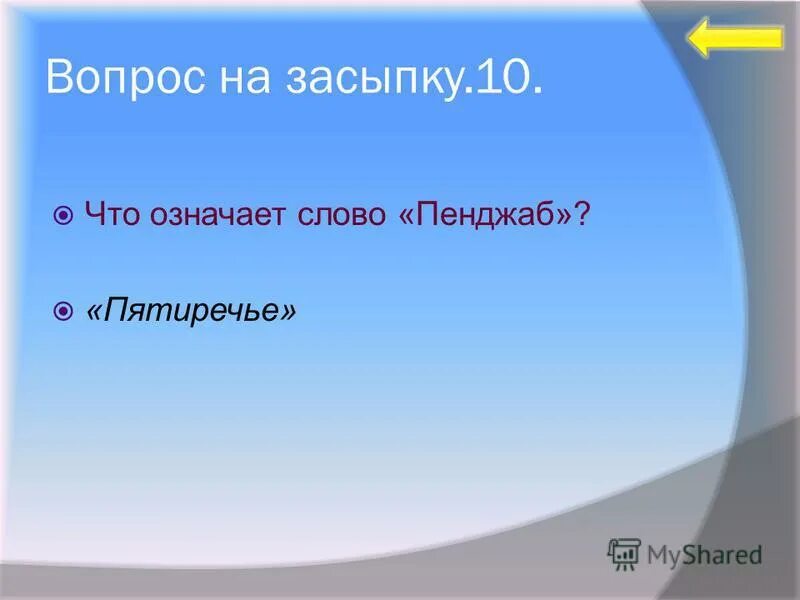 Вопрос на засыпку.10.

Что означает слово «Пенджаб»?

«Пятиречье»

MyShared